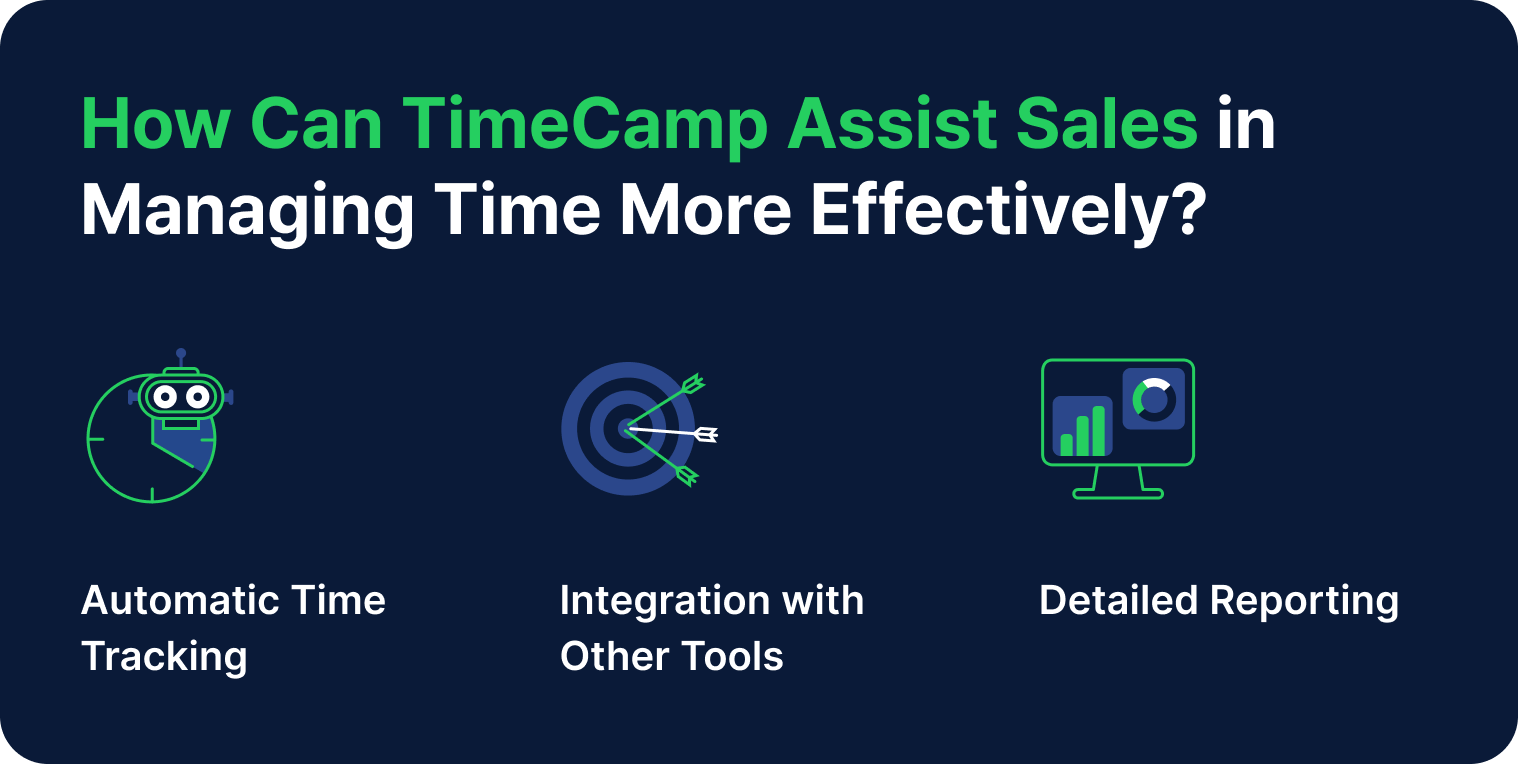 How Can TimeCamp Assist Sales in Managing Time More Effectively?

Automatic Time Tracking

Integration with Other Tools

Detailed Reporting